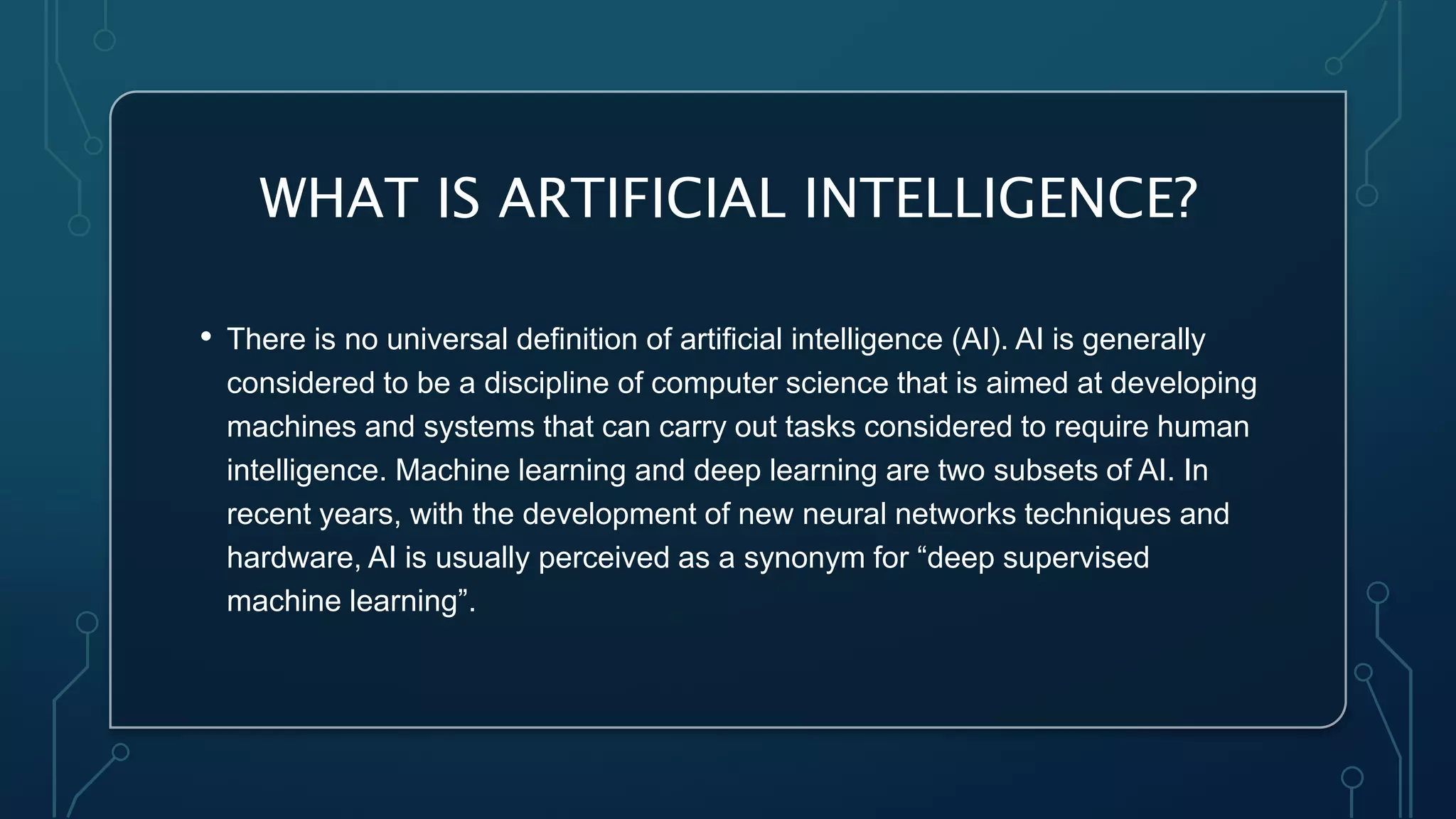 WHAT IS ARTIFICIAL INTELLIGENCE?

• There is no universal definition of artificial intelligence (AI). AI is generally considered to be a discipline of computer science that is aimed at developing machines and systems that can carry out tasks considered to require human intelligence. Machine learning and deep learning are two subsets of AI. In recent years, with the development of new neural networks techniques and hardware, AI is usually perceived as a synonym for “deep supervised machine learning”.